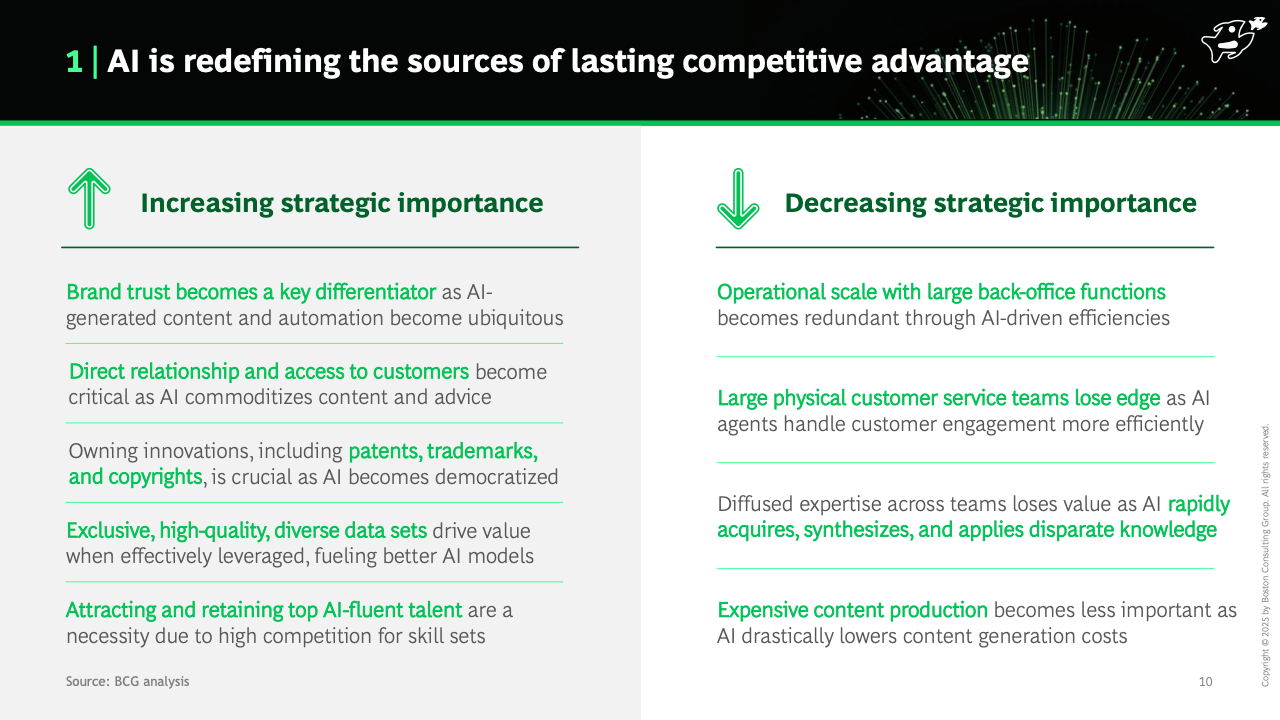 1 | AI is redefining the sources of lasting competitive advantage

Increasing strategic importance

Brand trust becomes a key differentiator as AI-generated content and automation become ubiquitous

Direct relationship and access to customers become critical as AI commoditizes content and advice

Owning innovations, including patents, trademarks, and copyrights, is crucial as AI becomes democratized

Exclusive, high-quality, diverse data sets drive value when effectively leveraged, fueling better AI models

Attracting and retaining top AI-fluent talent are a necessity due to high competition for skill sets

Source: BCG analysis

Decreasing strategic importance

Operational scale with large back-office functions becomes redundant through AI-driven efficiencies

Large physical customer service teams lose edge as AI agents handle customer engagement more efficiently

Diffused expertise across teams loses value as AI rapidly acquires, synthesizes, and applies disparate knowledge

Expensive content production becomes less important as AI drastically lowers content generation costs

10

Copyright © 2025 by Boston Consulting Group. All rights reserved.